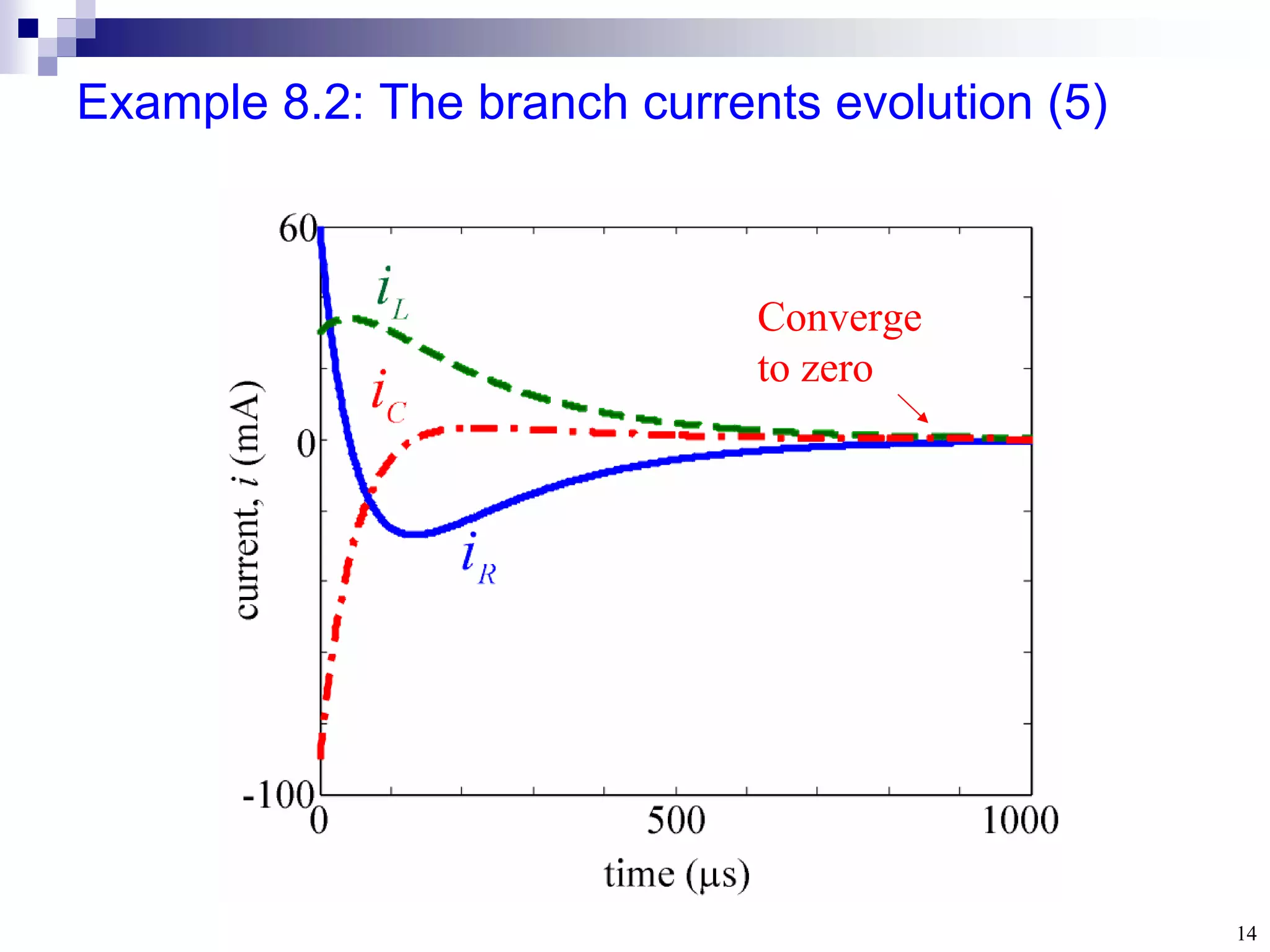 Example 8.2: The branch currents evolution (5)

60

0

-100

current, $i$ (mA)

$i_L$

$i_C$

$i_R$

Converge to zero

0

500

1000

time (μs)

14